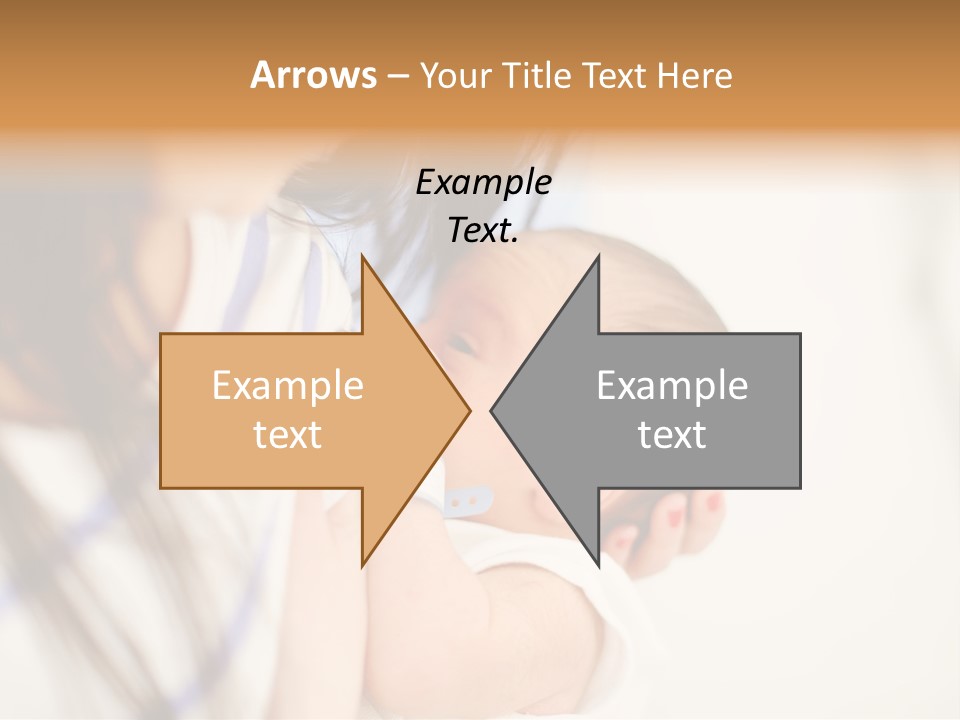 Arrows – Your Title Text Here

Example Text.

Example text

Example text